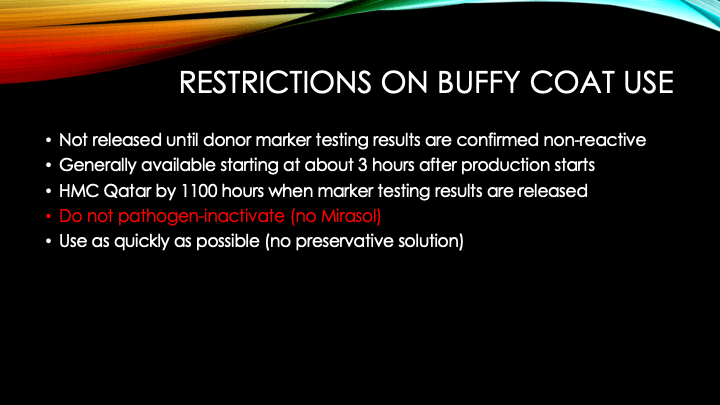 RESTRICTIONS ON BUFFY COAT USE

• Not released until donor marker testing results are confirmed non-reactive
• Generally available starting at about 3 hours after production starts
• HMC Qatar by 1100 hours when marker testing results are released
• Do not pathogen-inactivate (no Mirasol)
• Use as quickly as possible (no preservative solution)